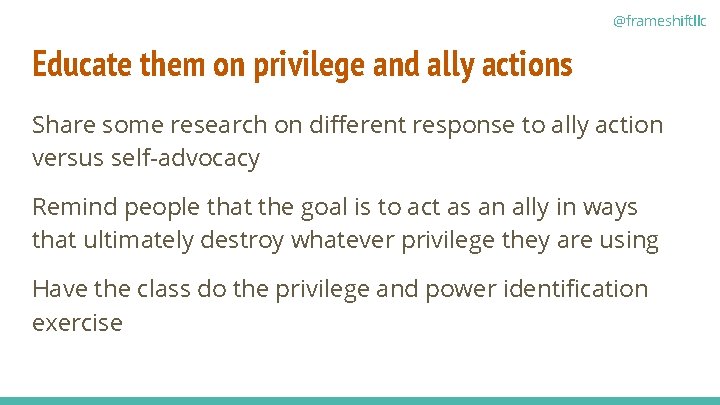 @frameshiftllc

Educate them on privilege and ally actions

Share some research on different response to ally action versus self-advocacy

Remind people that the goal is to act as an ally in ways that ultimately destroy whatever privilege they are using

Have the class do the privilege and power identification exercise